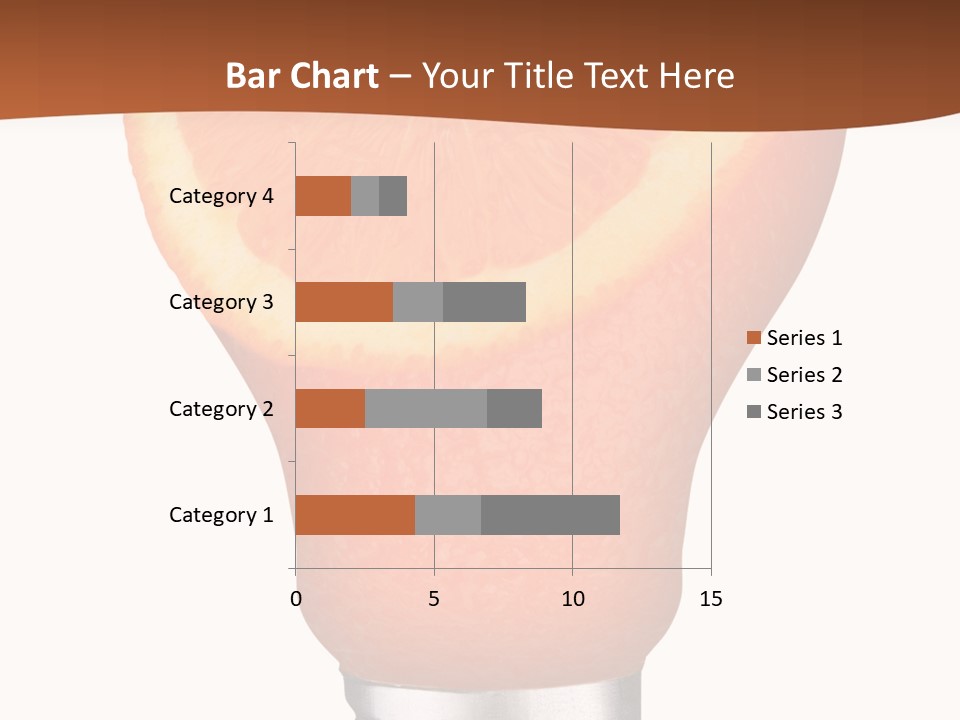 Bar Chart – Your Title Text Here

Category 4
Category 3
Category 2
Category 1

0
5
10
15

Series 1
Series 2
Series 3